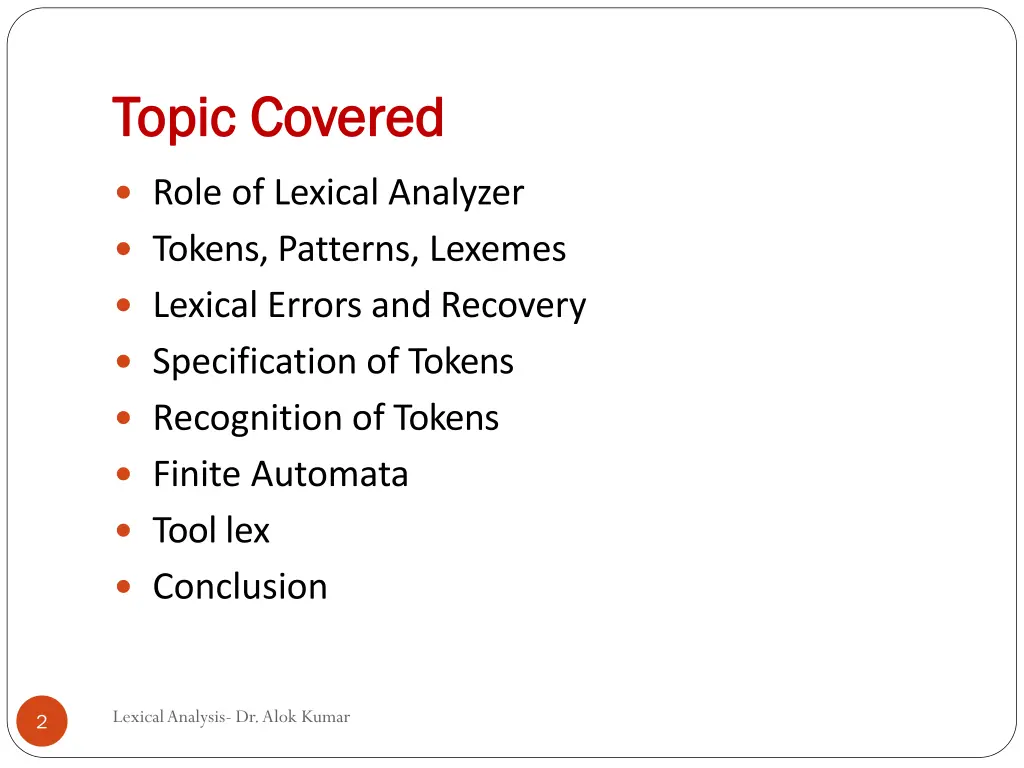 Topic Covered

- Role of Lexical Analyzer
- Tokens, Patterns, Lexemes
- Lexical Errors and Recovery
- Specification of Tokens
- Recognition of Tokens
- Finite Automata
- Tool lex
- Conclusion

2

Lexical Analysis- Dr. Alok Kumar